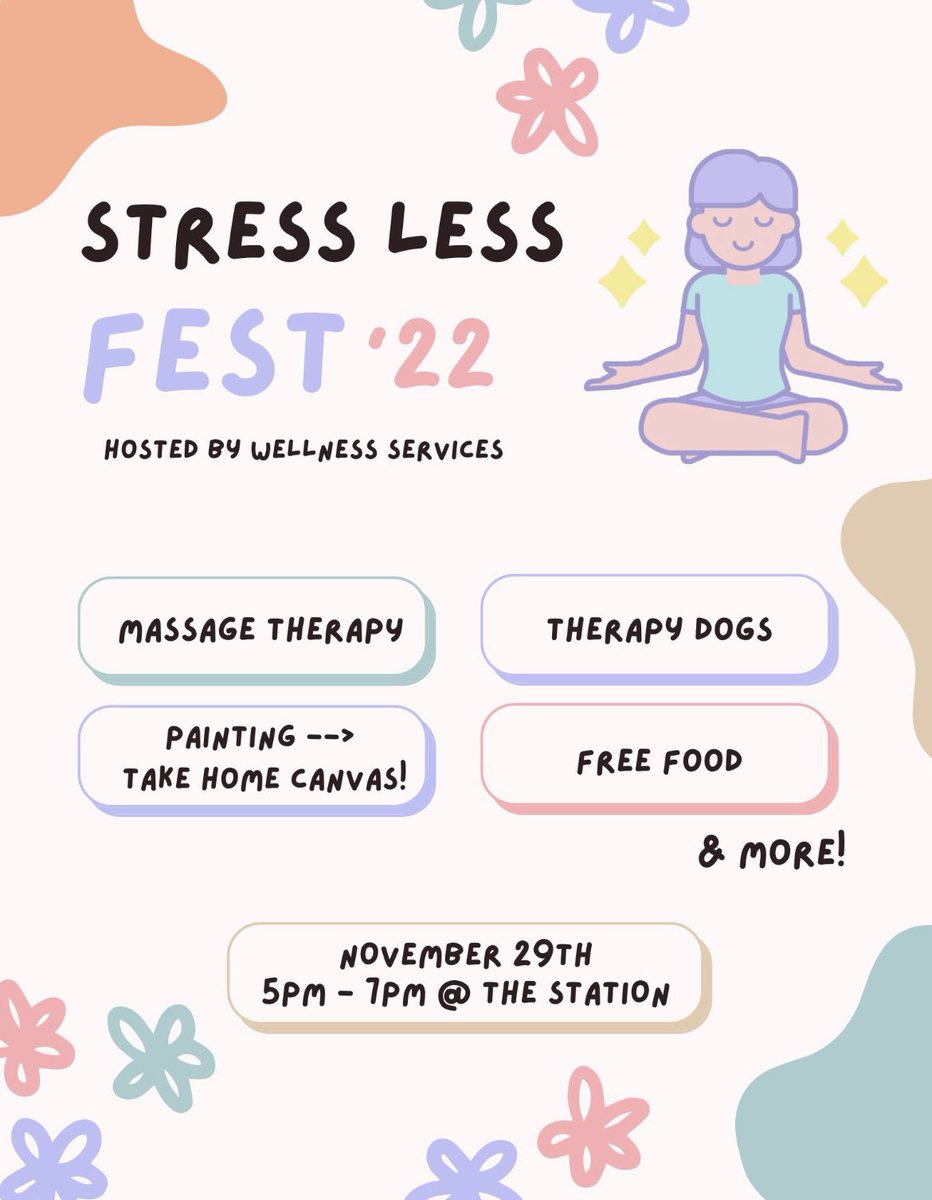 STRESS LESS
FEST '22

HOSTED BY WELLNESS SERVICES

MASSAGE THERAPY

THERAPY DOGS

PAINTING -->
TAKE HOME CANVAS!

FREE FOOD

& MORE!

NOVEMBER 29TH
5PM - 7PM @ THE STATION